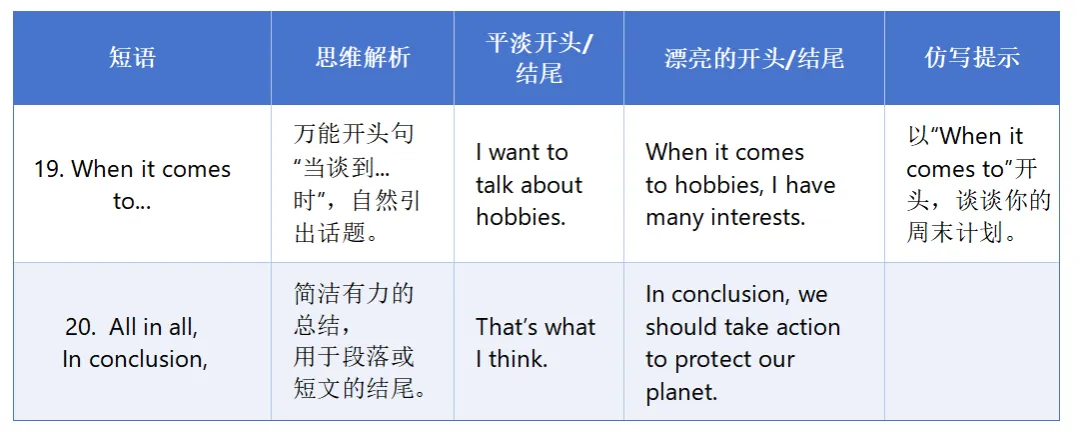 | 短语 | 思维解析 | 平淡开头/结尾 | 漂亮的开头/结尾 | 仿写提示 |
|---|---|---|---|---|
| 19. When it comes to… | 万能开头句“当谈到…时”，自然引出话题。 | I want to talk about hobbies. | When it comes to hobbies, I have many interests. | 以“When it comes to”开头，谈谈你的周末计划。 |
| 20. All in all, In conclusion, | 简洁有力的总结，用于段落或短文的结尾。 | That’s what I think. | In conclusion, we should take action to protect our planet. | |